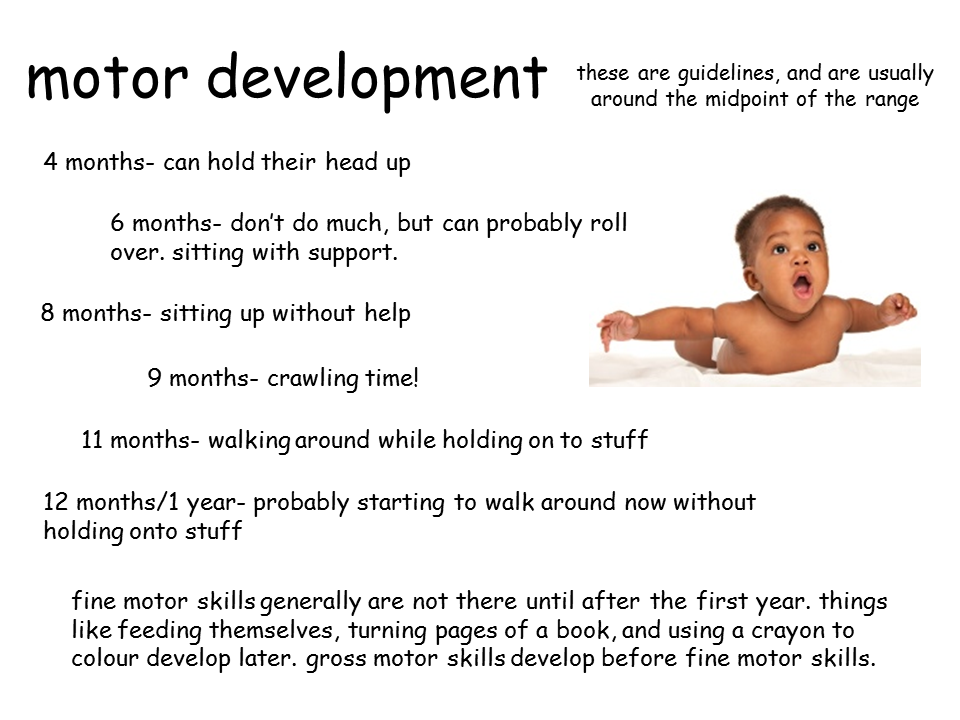 motor development

these are guidelines, and are usually around the midpoint of the range

4 months- can hold their head up

6 months- don't do much, but can probably roll over. sitting with support.

8 months- sitting up without help

9 months- crawling time!

11 months- walking around while holding on to stuff

12 months/1 year- probably starting to walk around now without holding onto stuff

fine motor skills generally are not there until after the first year. things like feeding themselves, turning pages of a book, and using a crayon to colour develop later. gross motor skills develop before fine motor skills.